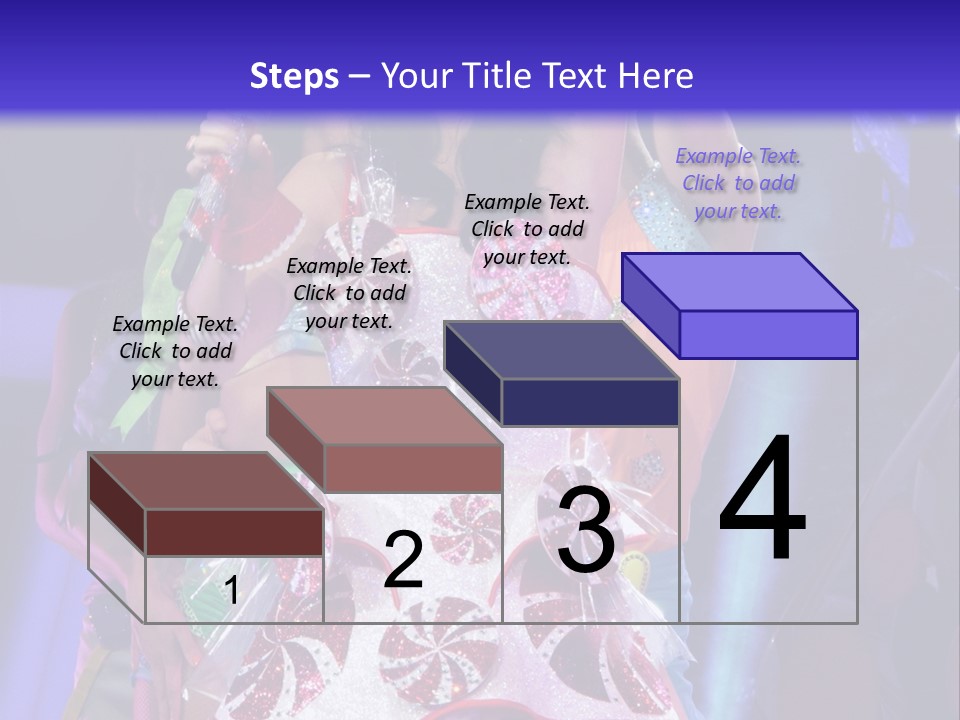 Steps – Your Title Text Here

Example Text. Click to add your text.

Example Text. Click to add your text.

Example Text. Click to add your text.

Example Text. Click to add your text.

1

2

3

4